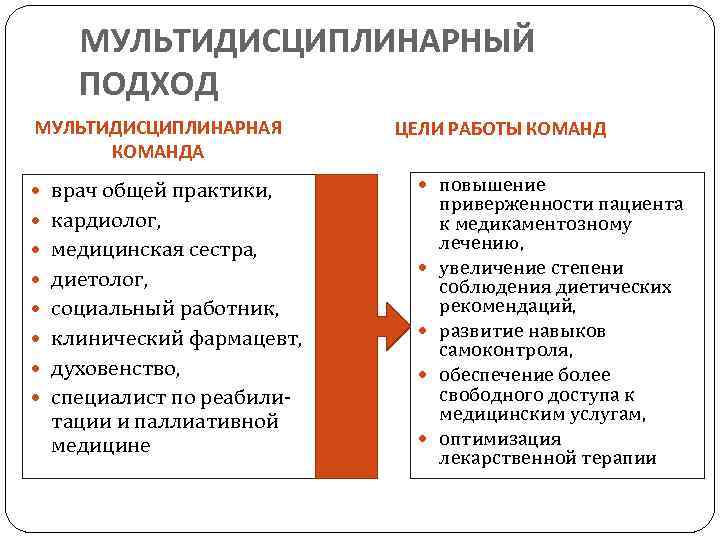 МУЛЬТИДИСЦИПЛИНАРНЫЙ ПОДХОД

МУЛЬТИДИСЦИПЛИНАРНАЯ КОМАНДА

- врач общей практики,
- кардиолог,
- медицинская сестра,
- диетолог,
- социальный работник,
- клинический фармацевт,
- духовенство,
- специалист по реабилитации и паллиативной медицине

ЦЕЛИ РАБОТЫ КОМАНД

- повышение приверженности пациента к медикаментозному лечению,
- увеличение степени соблюдения диетических рекомендаций,
- развитие навыков самоконтроля,
- обеспечение более свободного доступа к медицинским услугам,
- оптимизация лекарственной терапии